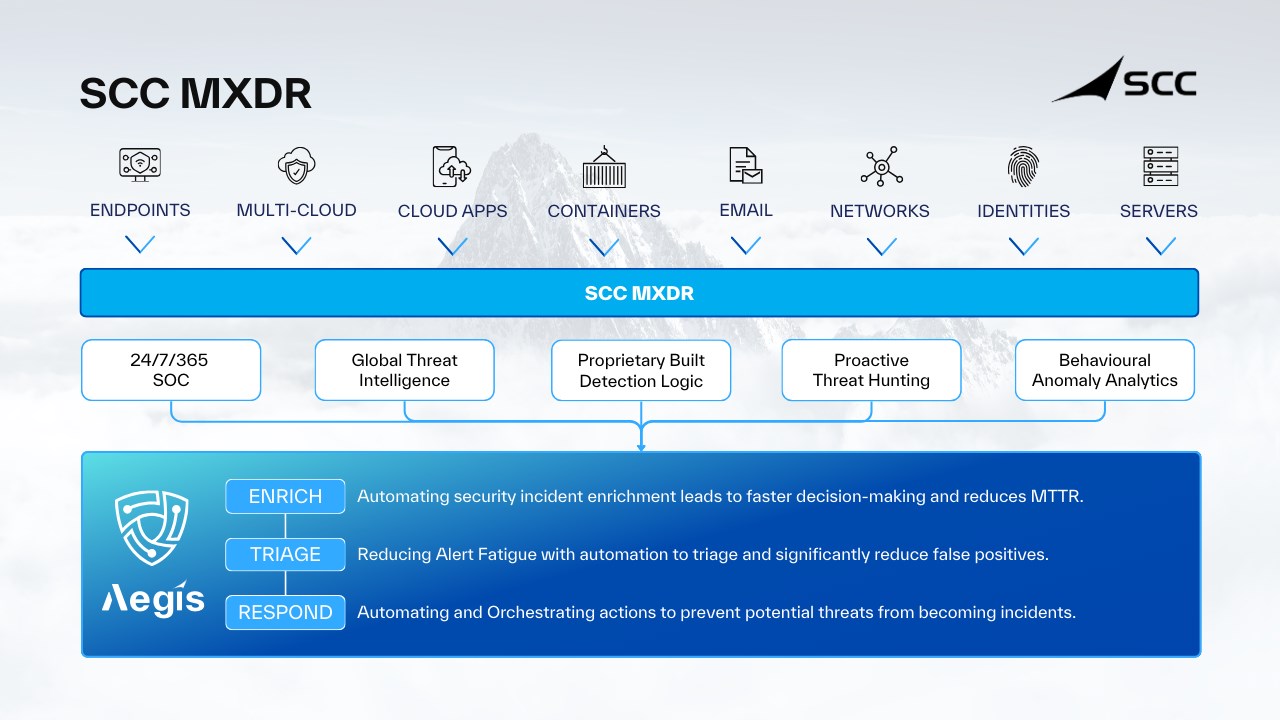 SCC MXDR

SCC

ENDPOINTS

MULTI-CLOUD

CLOUD APPS

CONTAINERS

EMAIL

NETWORKS

IDENTITIES

SERVERS

SCC MXDR

24/7/365 SOC

Global Threat Intelligence

Proprietary Built Detection Logic

Proactive Threat Hunting

Behavioural Anomaly Analytics

Aegis

ENRICH Automating security incident enrichment leads to faster decision-making and reduces MTTR.

TRIAGE Reducing Alert Fatigue with automation to triage and significantly reduce false positives.

RESPOND Automating and Orchestrating actions to prevent potential threats from becoming incidents.